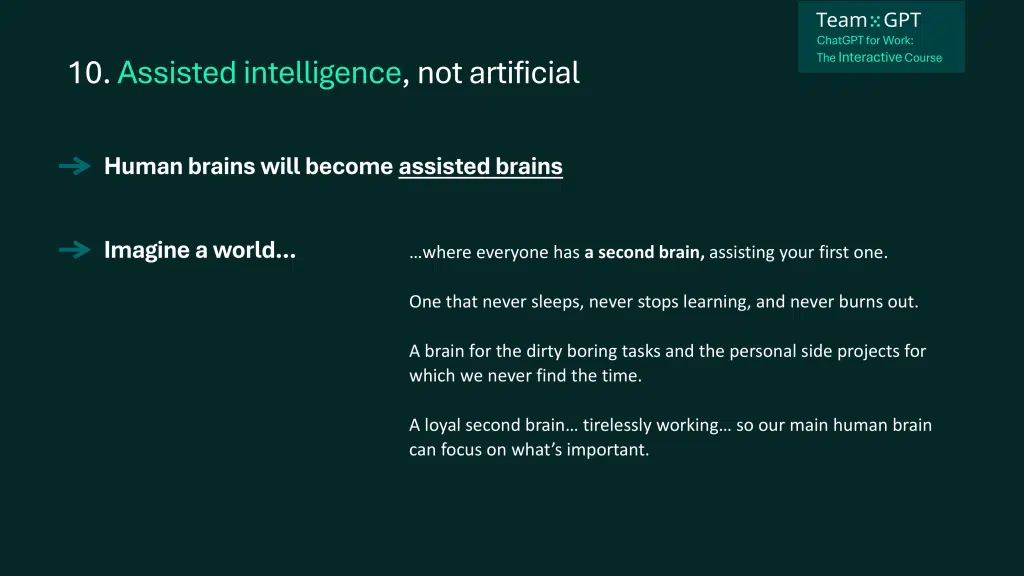 Team GPT
ChatGPT for Work:
The Interactive Course

10. Assisted intelligence, not artificial

Human brains will become assisted brains

Imagine a world…

…where everyone has a second brain, assisting your first one.

One that never sleeps, never stops learning, and never burns out.

A brain for the dirty boring tasks and the personal side projects for which we never find the time.

A loyal second brain… tirelessly working… so our main human brain can focus on what's important.